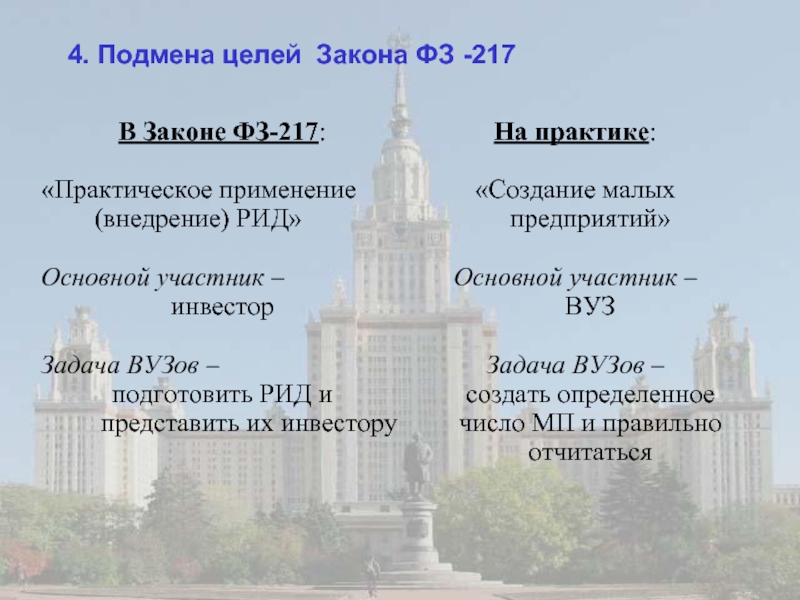 4. Подмена целей Закона ФЗ -217

В Законе ФЗ-217:

«Практическое применение (внедрение) РИД»

Основной участник – инвестор

Задача ВУЗов – подготовить РИД и представить их инвестору

На практике:

«Создание малых предприятий»

Основной участник – ВУЗ

Задача ВУЗов – создать определенное число МП и правильно отчитаться